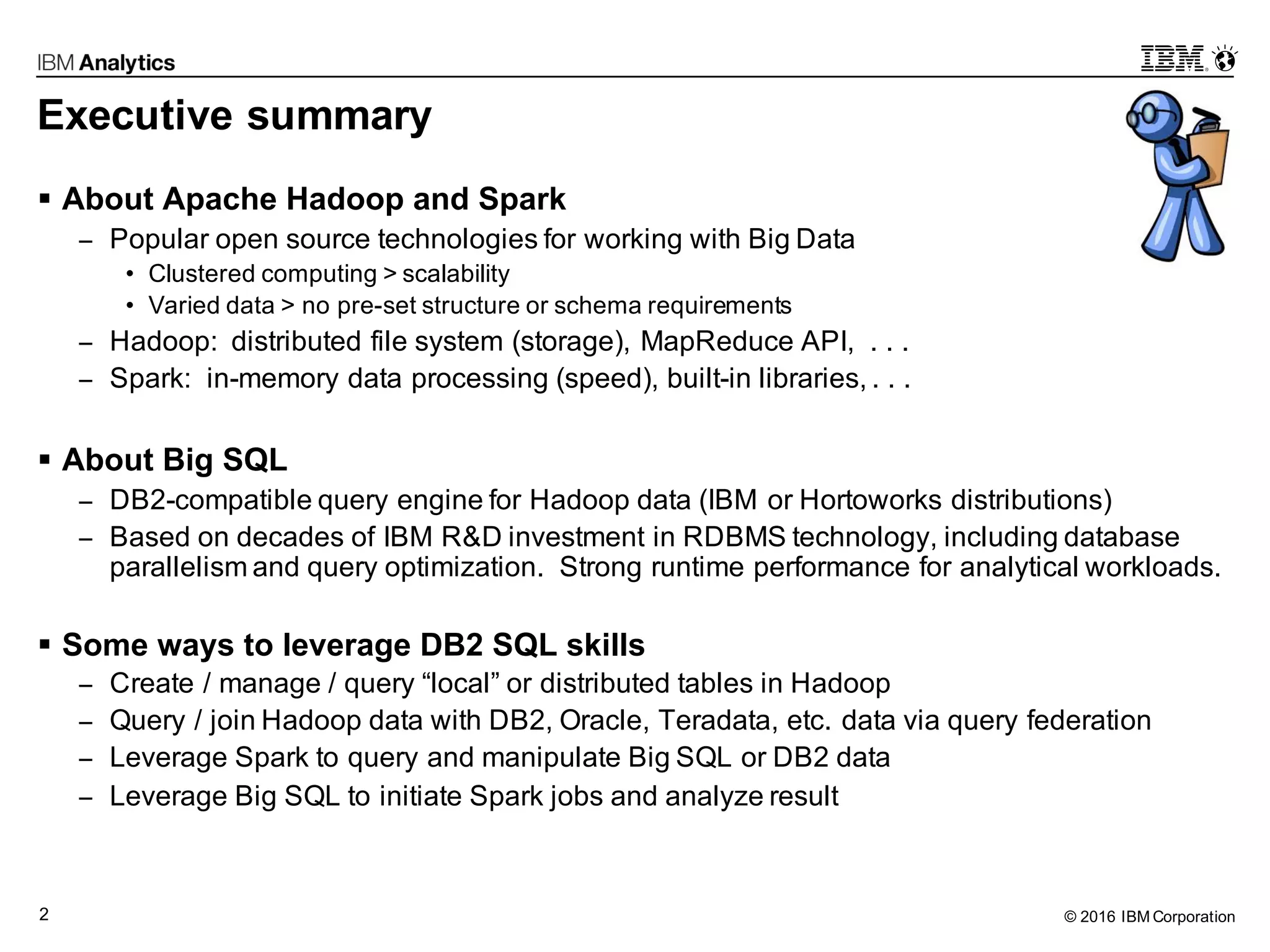 IBM Analytics

IBM

Executive summary

▪ About Apache Hadoop and Spark
– Popular open source technologies for working with Big Data
• Clustered computing > scalability
• Varied data > no pre-set structure or schema requirements
– Hadoop: distributed file system (storage), MapReduce API, . . .
– Spark: in-memory data processing (speed), built-in libraries, . . .

▪ About Big SQL
– DB2-compatible query engine for Hadoop data (IBM or Hortoworks distributions)
– Based on decades of IBM R&D investment in RDBMS technology, including database parallelism and query optimization. Strong runtime performance for analytical workloads.

▪ Some ways to leverage DB2 SQL skills
– Create / manage / query “local” or distributed tables in Hadoop
– Query / join Hadoop data with DB2, Oracle, Teradata, etc. data via query federation
– Leverage Spark to query and manipulate Big SQL or DB2 data
– Leverage Big SQL to initiate Spark jobs and analyze result

2

© 2016 IBM Corporation